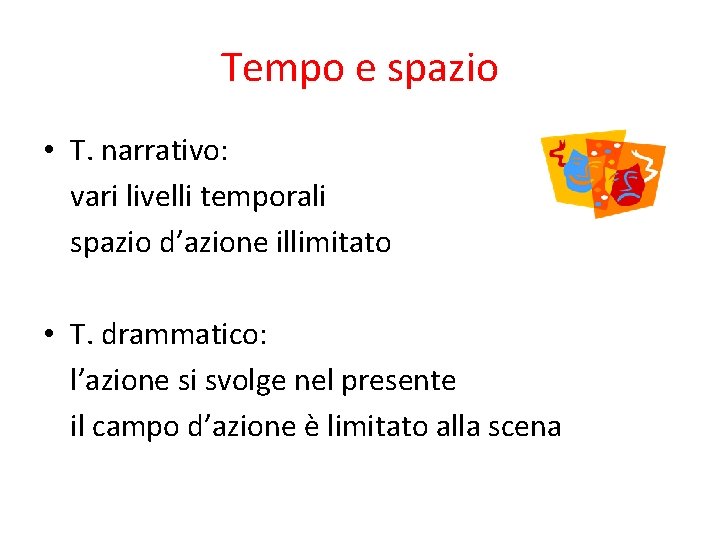 Tempo e spazio

• T. narrativo:
vari livelli temporali
spazio d’azione illimitato

• T. drammatico:
l’azione si svolge nel presente
il campo d’azione è limitato alla scena